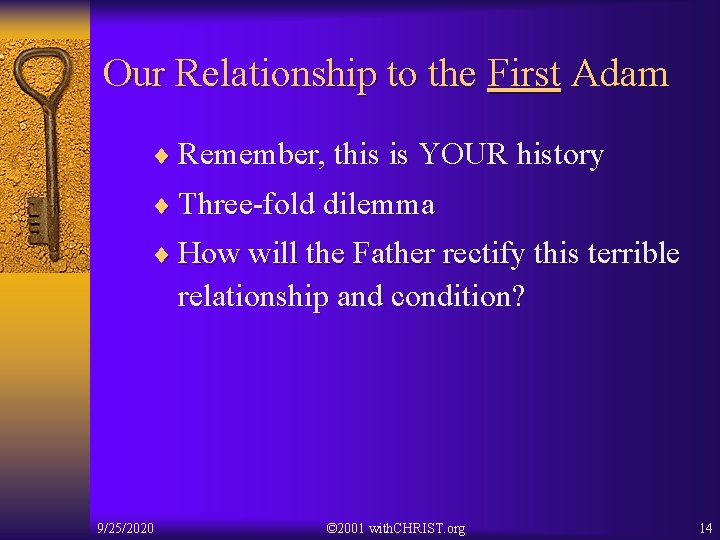 Our Relationship to the First Adam

♦ Remember, this is YOUR history
♦ Three-fold dilemma
♦ How will the Father rectify this terrible relationship and condition?

9/25/2020
©2001 withCHRIST.org
14